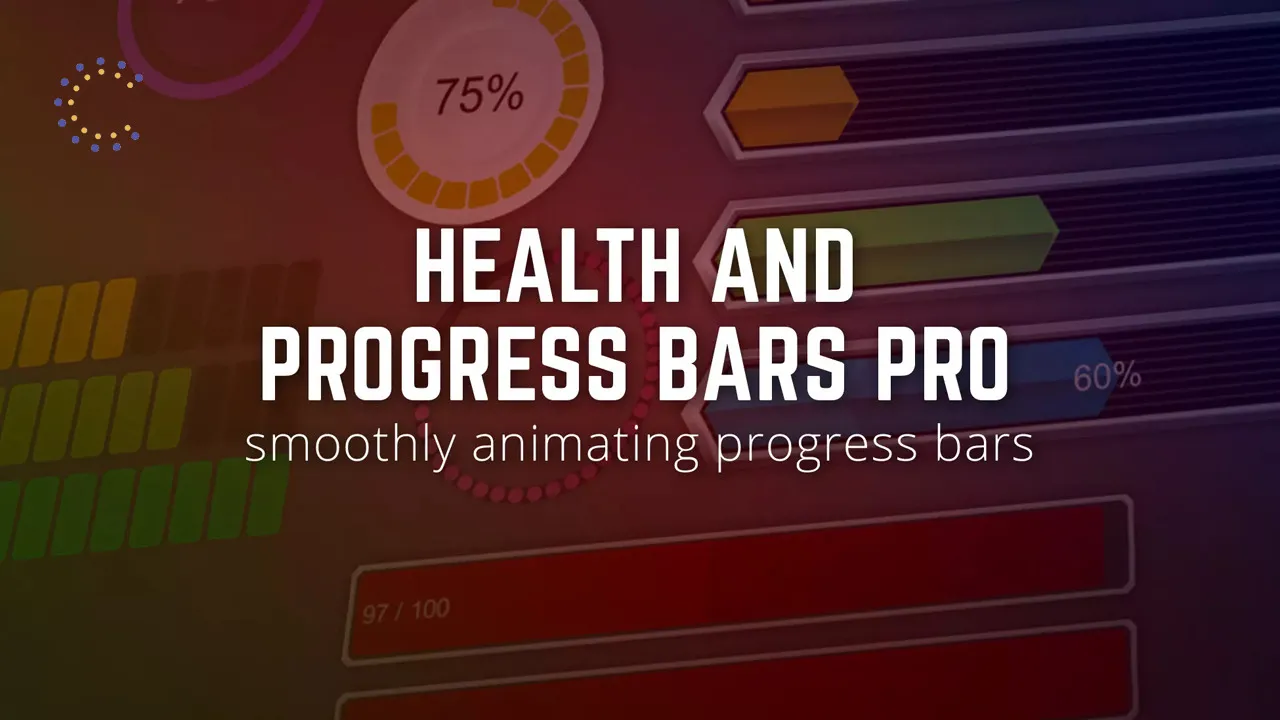 75%

HEALTH AND PROGRESS BARS PRO

smoothly animating progress bars

60%

97 / 100